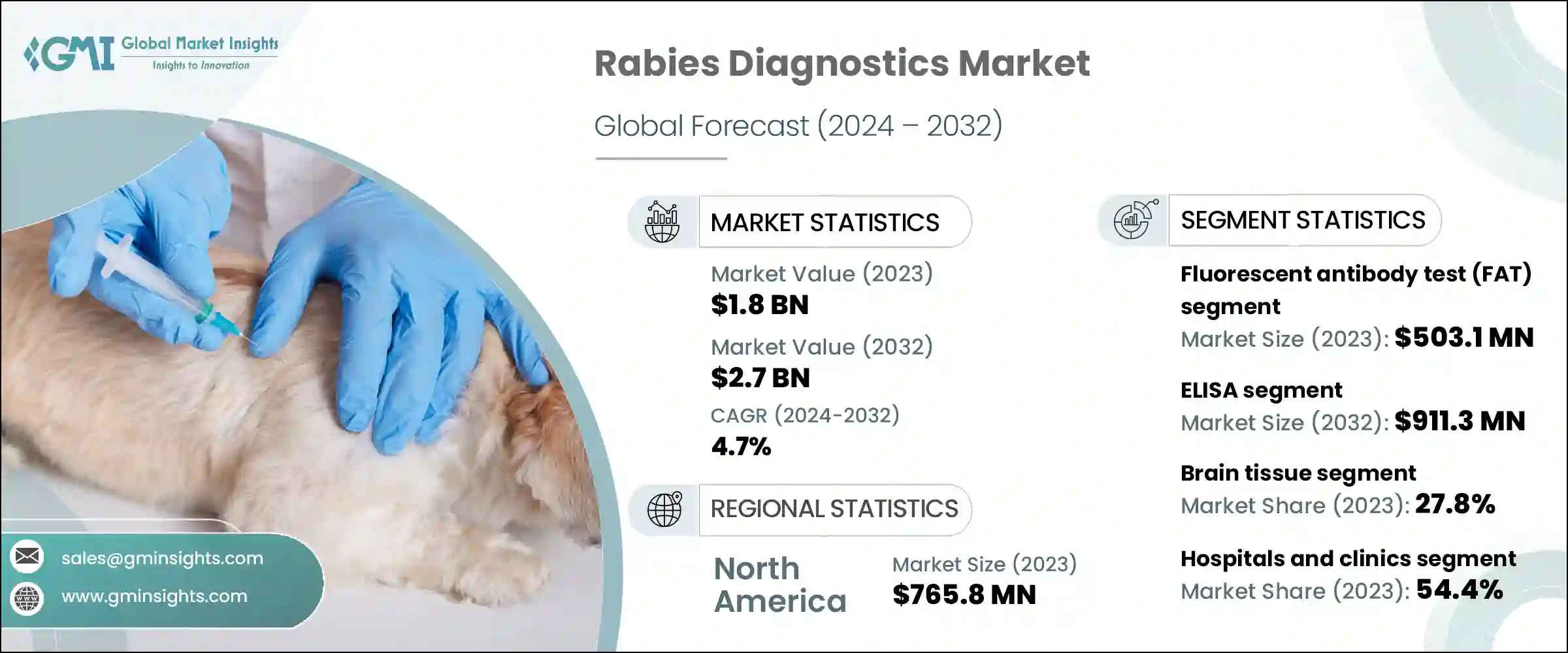 GMI Global Market Insights
Insights to Innovation

Rabies Diagnostics Market

Global Forecast (2024 – 2032)

MARKET STATISTICS

Market Value (2023)
$1.8 BN

Market Value (2032)
$2.7 BN

CAGR (2024-2032)
4.7%

REGIONAL STATISTICS

North America

Market Size (2023)
$765.8 MN

SEGMENT STATISTICS

Fluorescent antibody test (FAT) segment
Market Size (2023): $503.1 MN

ELISA segment
Market Size (2032): $911.3 MN

Brain tissue segment
Market Share (2023): 27.8%

Hospitals and clinics segment
Market Share (2023): 54.4%

sales@gminsights.com
www.gminsights.com